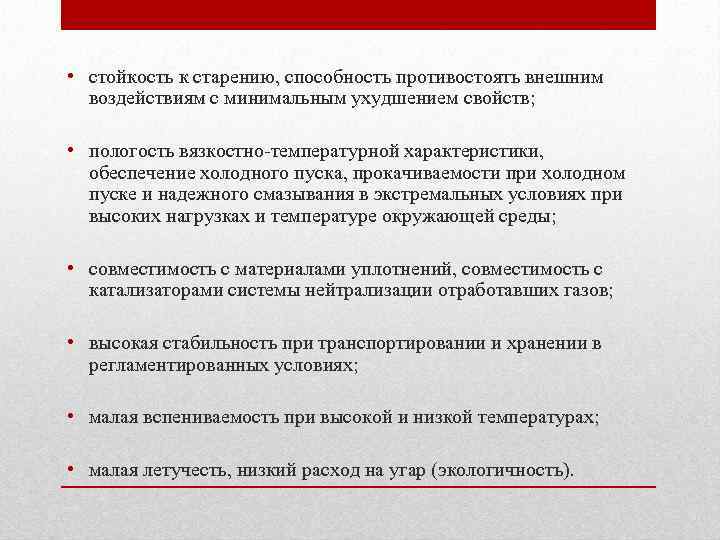 • стойкость к старению, способность противостоять внешним воздействиям с минимальным ухудшением свойств;

• пологость вязкостно-температурной характеристики, обеспечение холодного пуска, прокачиваемости при холодном пуске и надежного смазывания в экстремальных условиях при высоких нагрузках и температуре окружающей среды;

• совместимость с материалами уплотнений, совместимость с катализаторами системы нейтрализации отработавших газов;

• высокая стабильность при транспортировании и хранении в регламентированных условиях;

• малая вспениваемость при высокой и низкой температурах;

• малая летучесть, низкий расход на угар (экологичность).